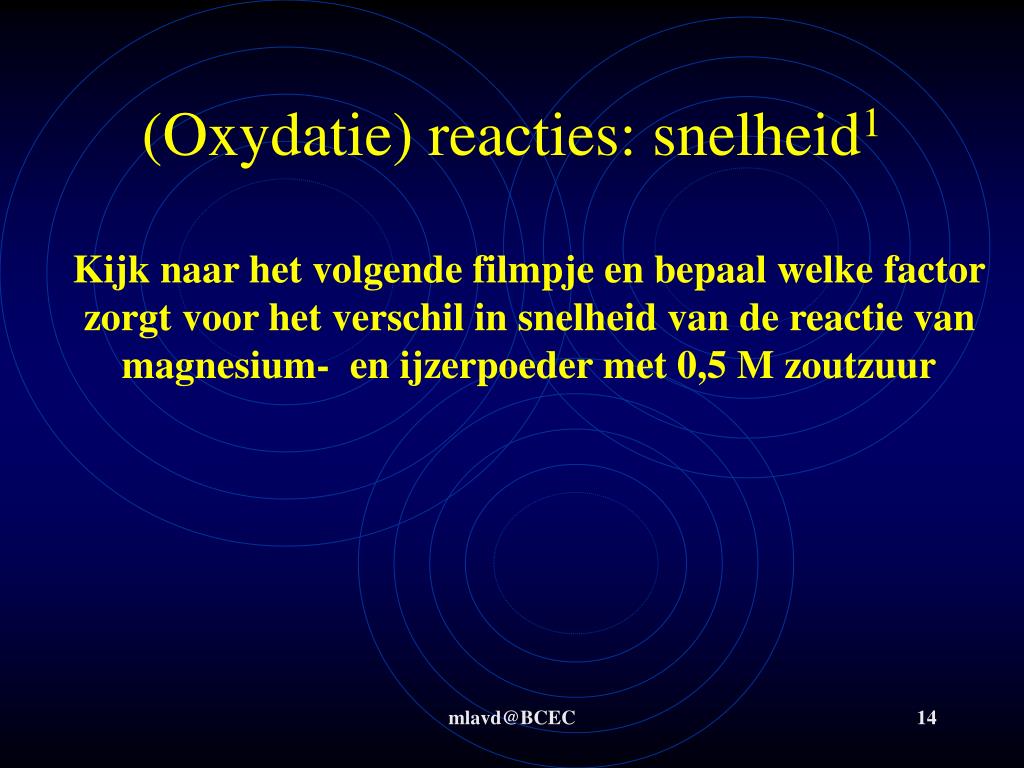 (Oxydatie) reacties: snelheid$^1$

Kijk naar het volgende filmpje en bepaal welke factor zorgt voor het verschil in snelheid van de reactie van magnesium- en ijzerpoeder met 0,5 M zoutzuur

mlavd@BCEC

14